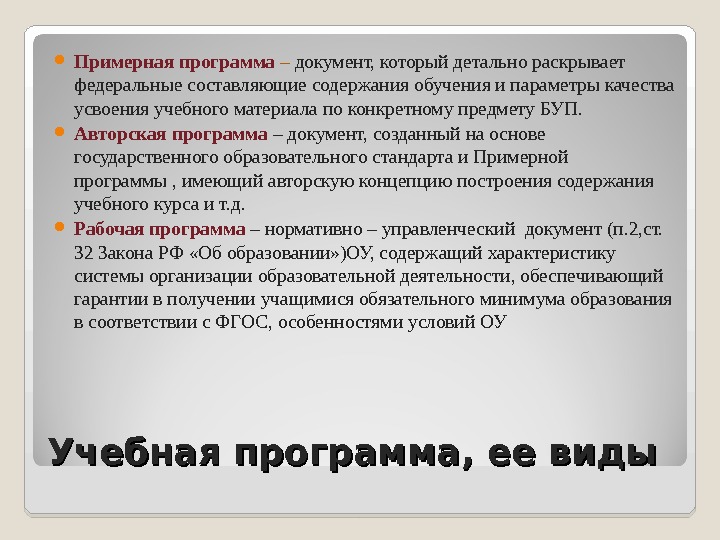 Примерная программа – документ, который детально раскрывает федеральные составляющие содержания обучения и параметры качества усвоения учебного материала по конкретному предмету БУП.

Авторская программа – документ, созданный на основе государственного образовательного стандарта и Примерной программы , имеющий авторскую концепцию построения содержания учебного курса и т.д.

Рабочая программа – нормативно – управленческий документ (п.2,ст. 32 Закона РФ «Об образовании»)ОУ, содержащий характеристику системы организации образовательной деятельности, обеспечивающий гарантии в получении учащимися обязательного минимума образования в соответствии с ФГОС, особенностями условий ОУ

Учебная программа, ее виды